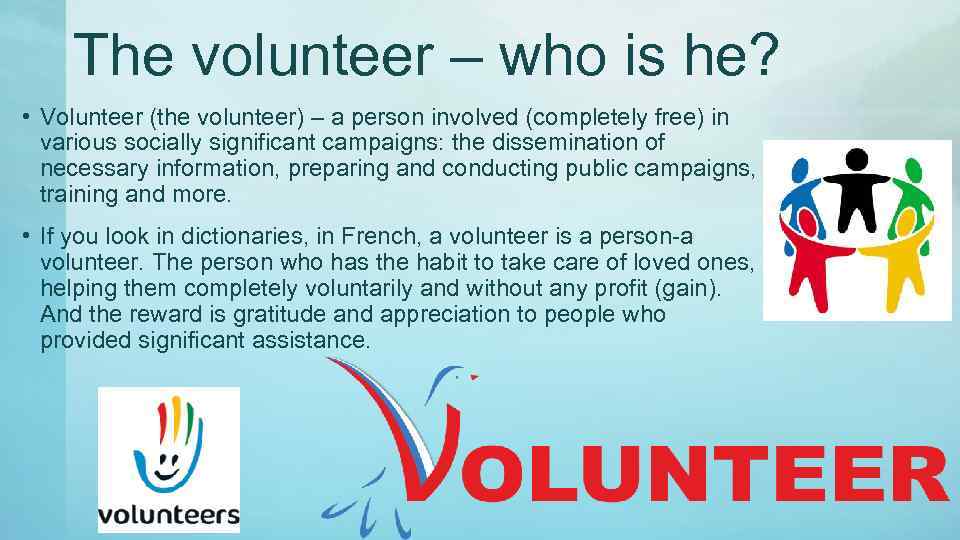 The volunteer – who is he?

• Volunteer (the volunteer) – a person involved (completely free) in various socially significant campaigns: the dissemination of necessary information, preparing and conducting public campaigns, training and more.

• If you look in dictionaries, in French, a volunteer is a person-a volunteer. The person who has the habit to take care of loved ones, helping them completely voluntarily and without any profit (gain). And the reward is gratitude and appreciation to people who provided significant assistance.

volunteers

VOLUNTEER